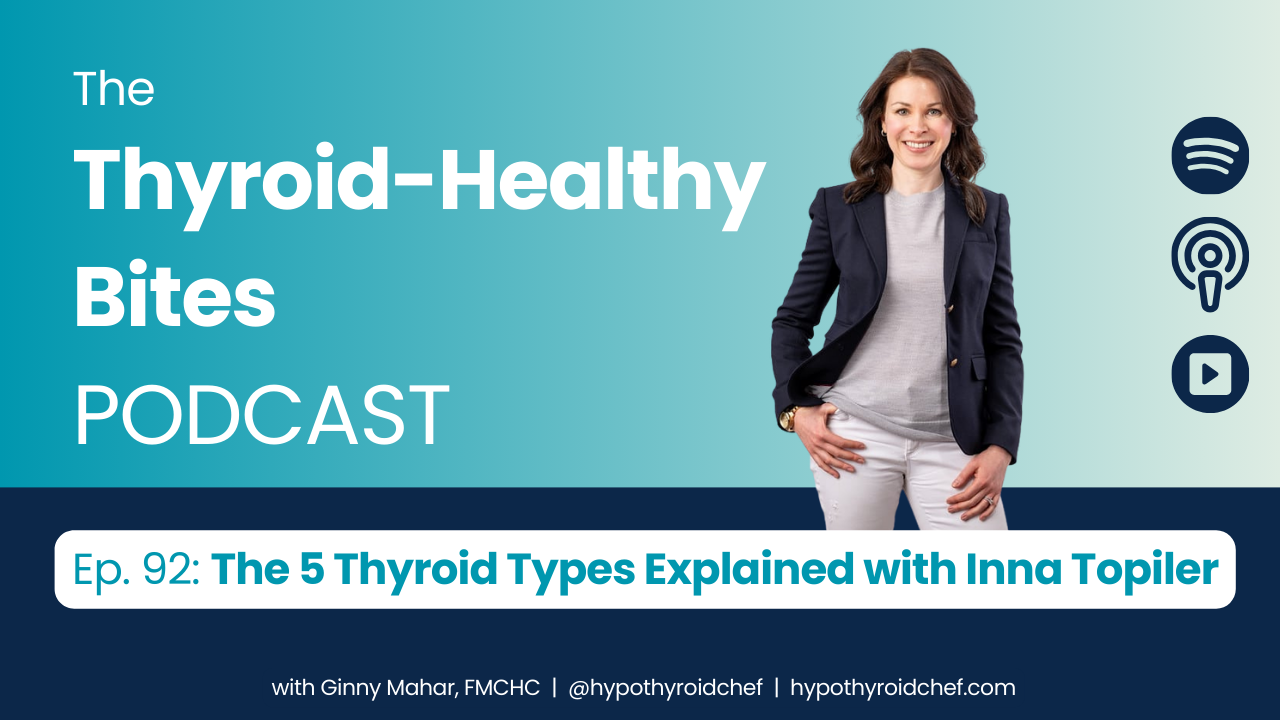 The
Thyroid-Healthy
Bites
PODCAST

Ep. 92: The 5 Thyroid Types Explained with Inna Topiler

with Ginny Mahar, FMCHC | @hypothyroidchef | hypothyroidchef.com